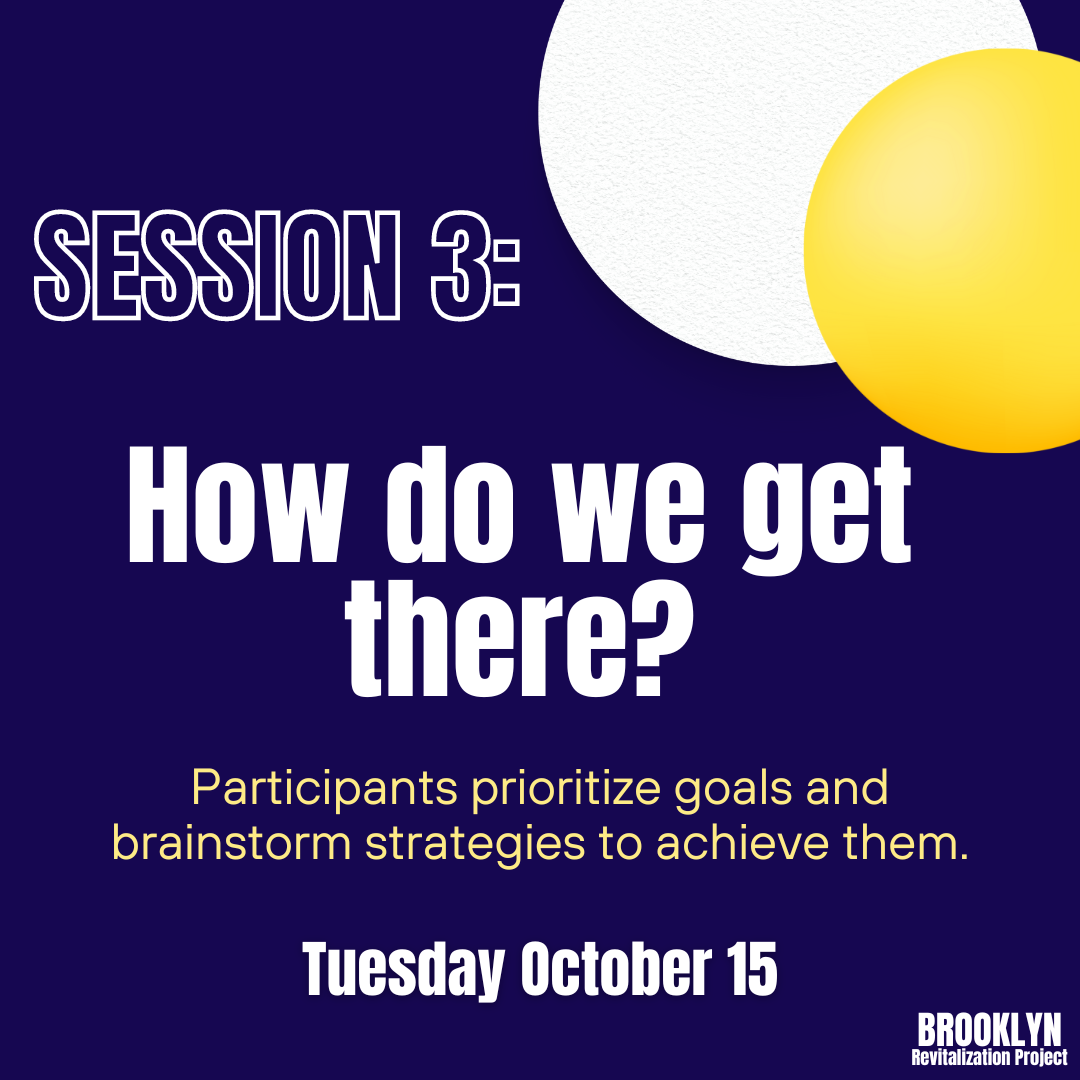 SESSION 3:

How do we get there?

Participants prioritize goals and brainstorm strategies to achieve them.

Tuesday October 15

BROOKLYN
Revitalization Project